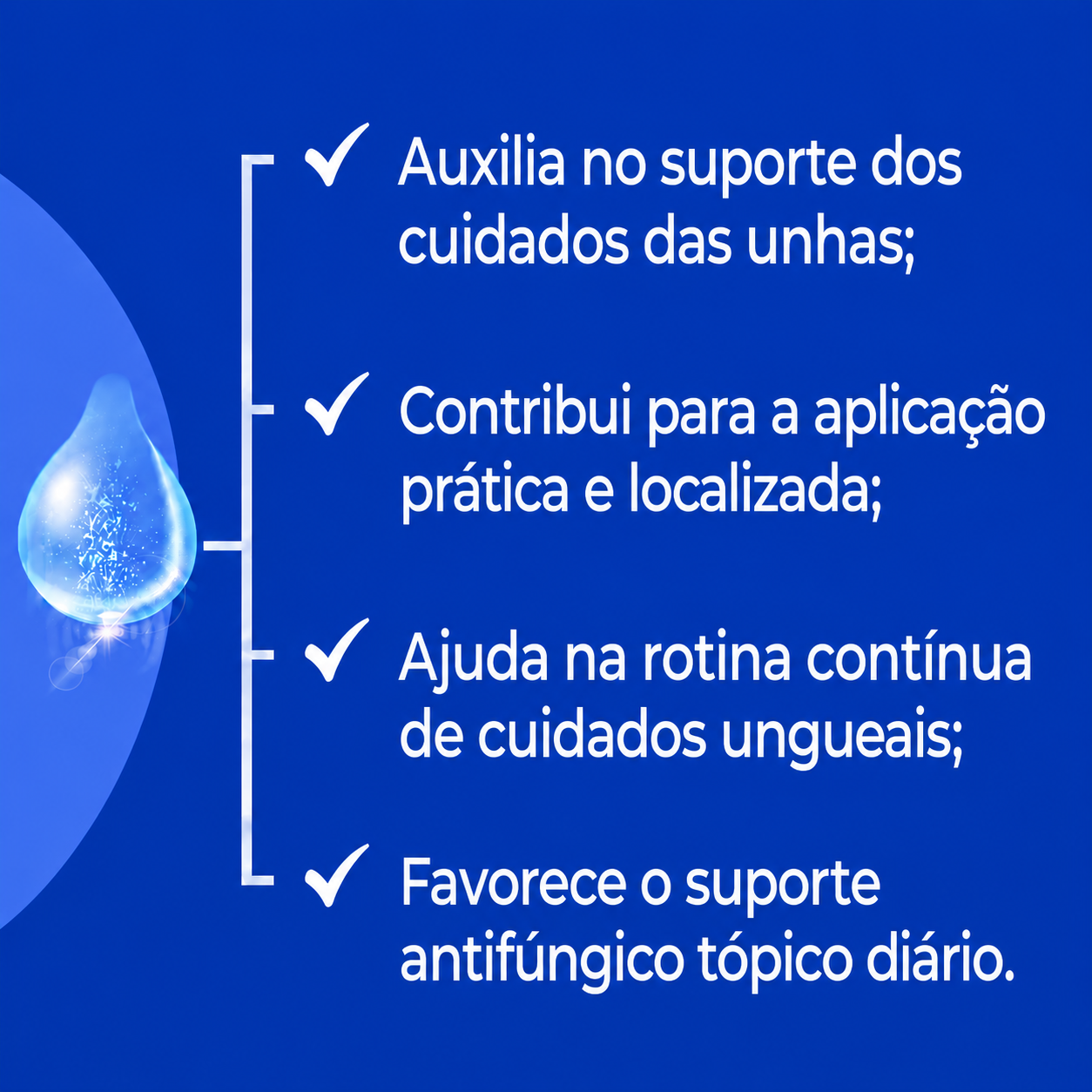 ✓ Auxilia no suporte dos cuidados das unhas;

✓ Contribui para a aplicação prática e localizada;

✓ Ajuda na rotina contínua de cuidados ungueais;

✓ Favorece o suporte antifúngico tópico diário.